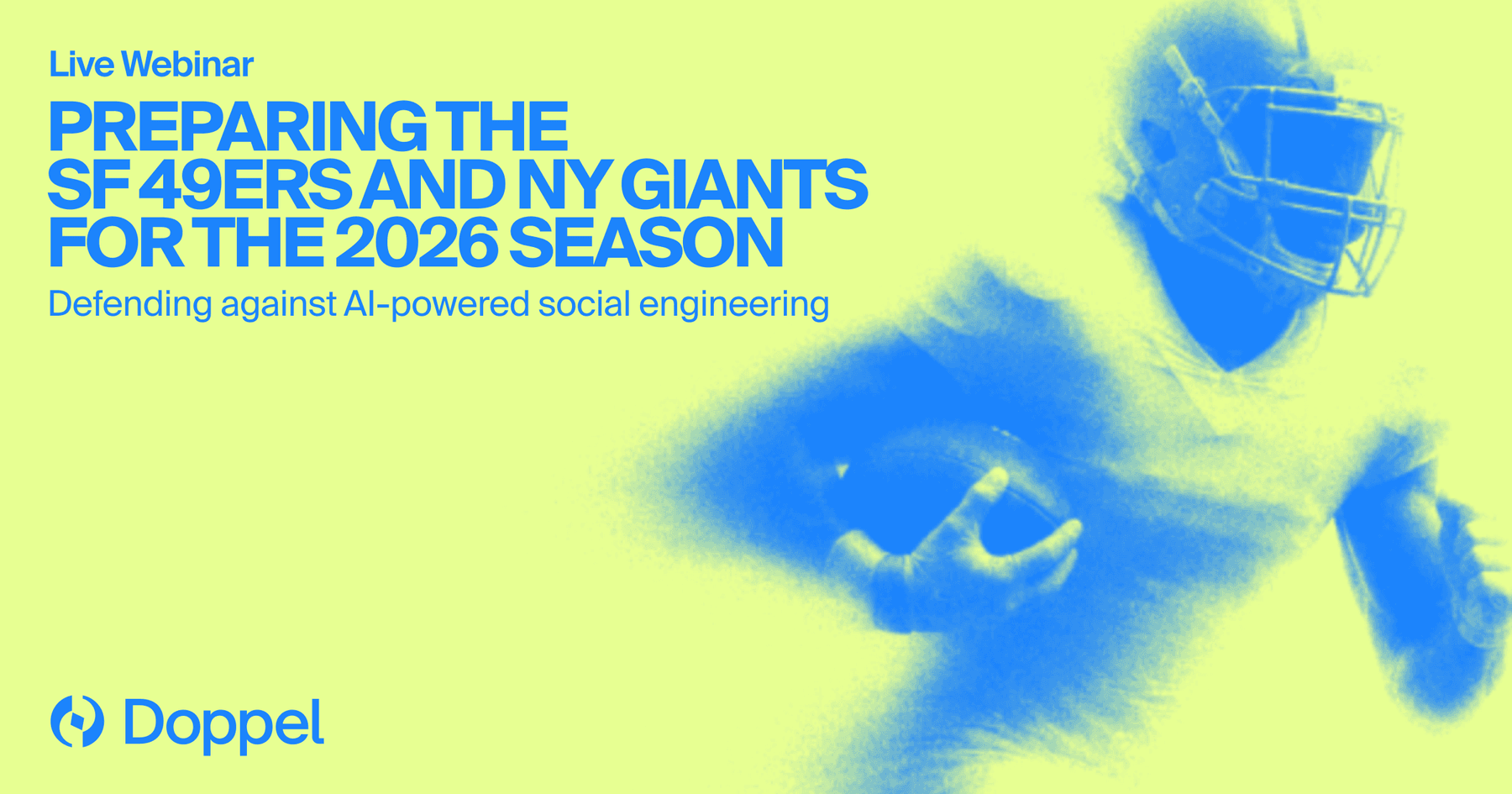 Live Webinar

PREPARING THE SF 49ERS AND NY GIANTS FOR THE 2026 SEASON

Defending against AI-powered social engineering

Doppel